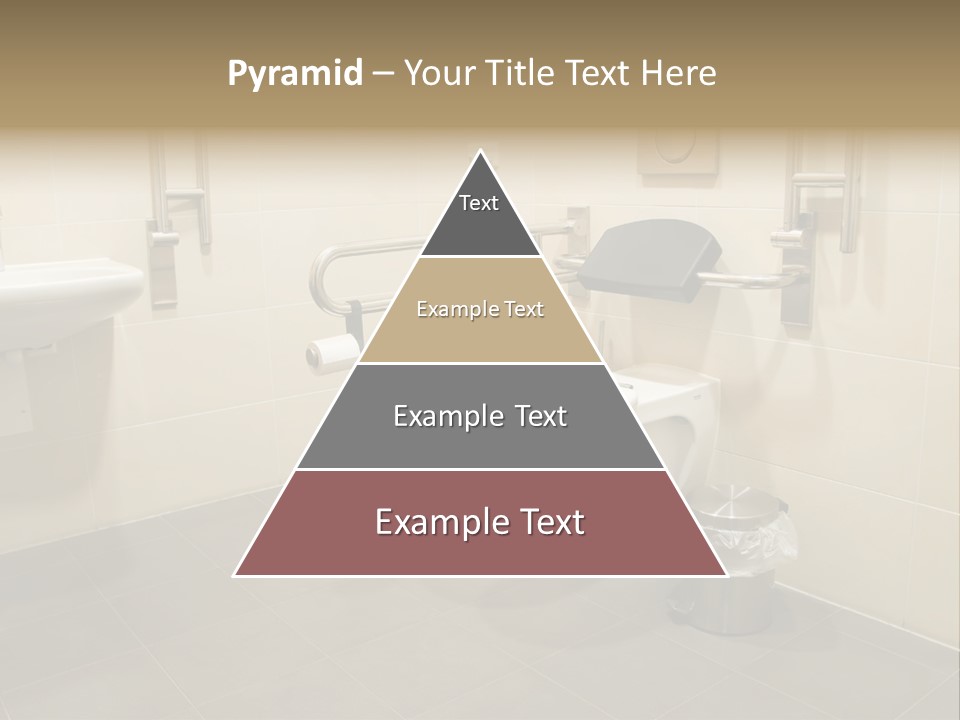 Pyramid – Your Title Text Here

Text

Example Text

Example Text

Example Text